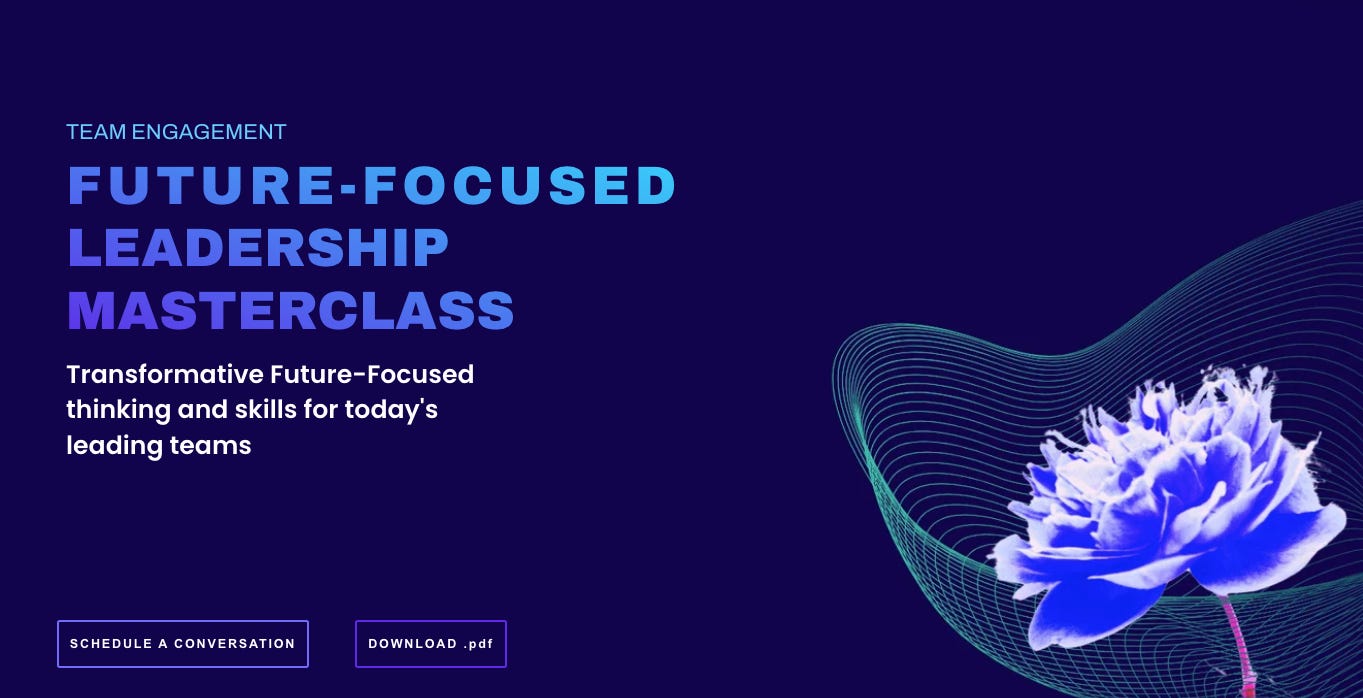 TEAM ENGAGEMENT

FUTURE-FOCUSED LEADERSHIP MASTERCLASS

Transformative Future-Focused thinking and skills for today's leading teams

SCHEDULE A CONVERSATION

DOWNLOAD .pdf